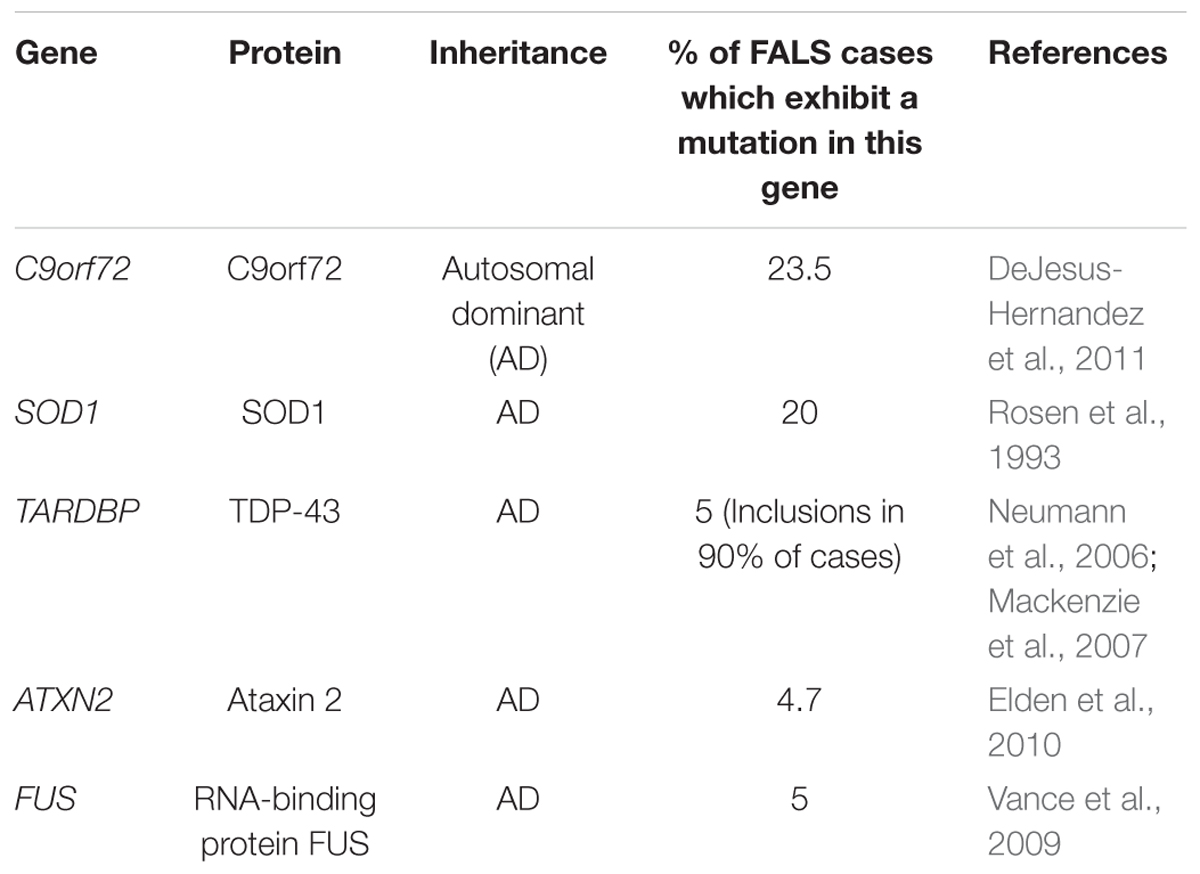 | Gene | Protein | Inheritance | % of FALS cases which exhibit a mutation in this gene | References |
|---|---|---|---|---|
| C9orf72 | C9orf72 | Autosomal dominant (AD) | 23.5 | DeJesus-Hernandez et al., 2011 |
| SOD1 | SOD1 | AD | 20 | Rosen et al., 1993 |
| TARDBP | TDP-43 | AD | 5 (Inclusions in 90% of cases) | Neumann et al., 2006; Mackenzie et al., 2007 |
| ATXN2 | Ataxin 2 | AD | 4.7 | Elden et al., 2010 |
| FUS | RNA-binding protein FUS | AD | 5 | Vance et al., 2009 |